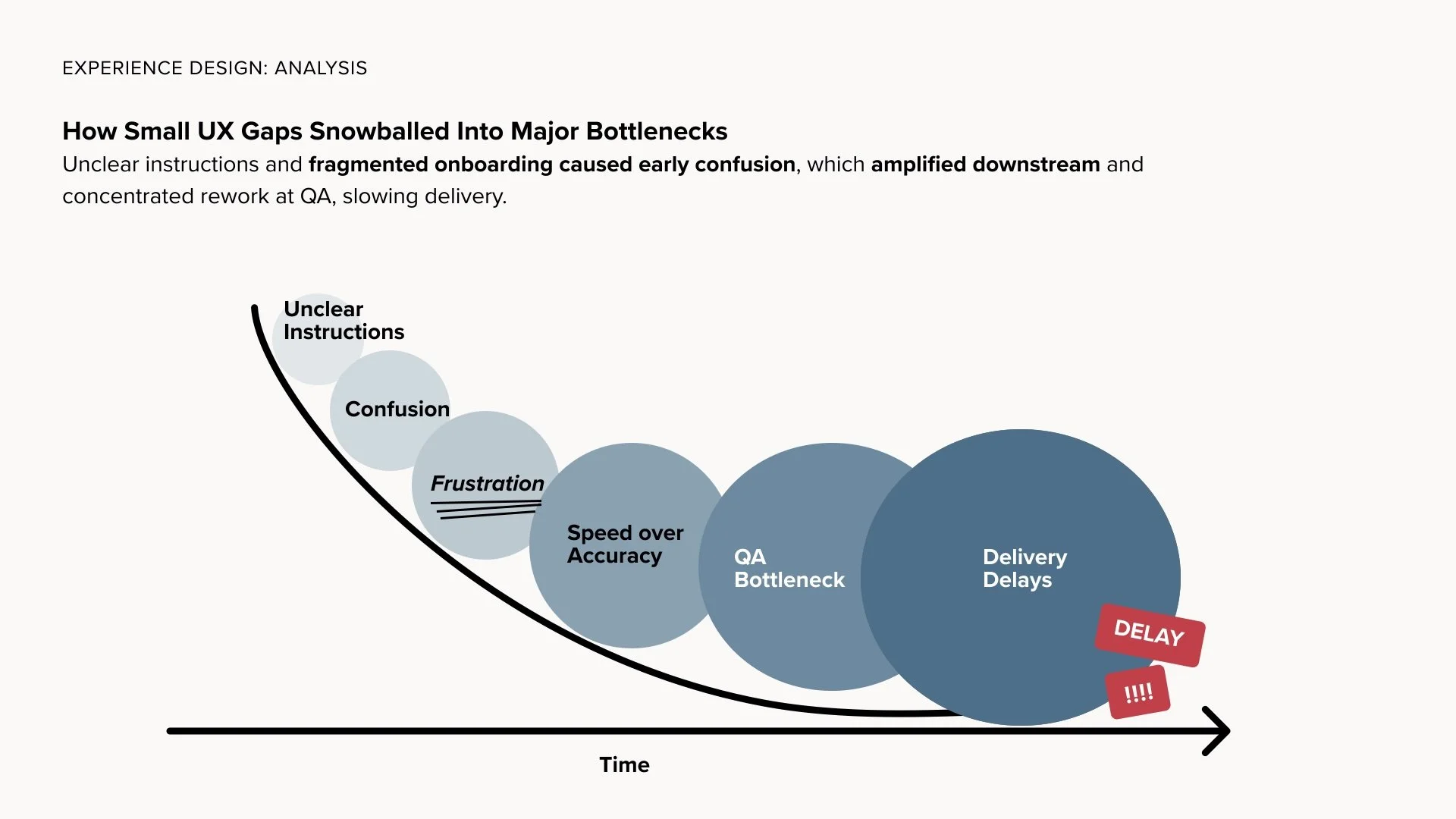 EXPERIENCE DESIGN: ANALYSIS

How Small UX Gaps Snowballed Into Major Bottlenecks

Unclear instructions and fragmented onboarding caused early confusion, which amplified downstream and concentrated rework at QA, slowing delivery.

Unclear Instructions

Confusion

Frustration

Speed over Accuracy

QA Bottleneck

Delivery Delays

DELAY

!!!!

Time